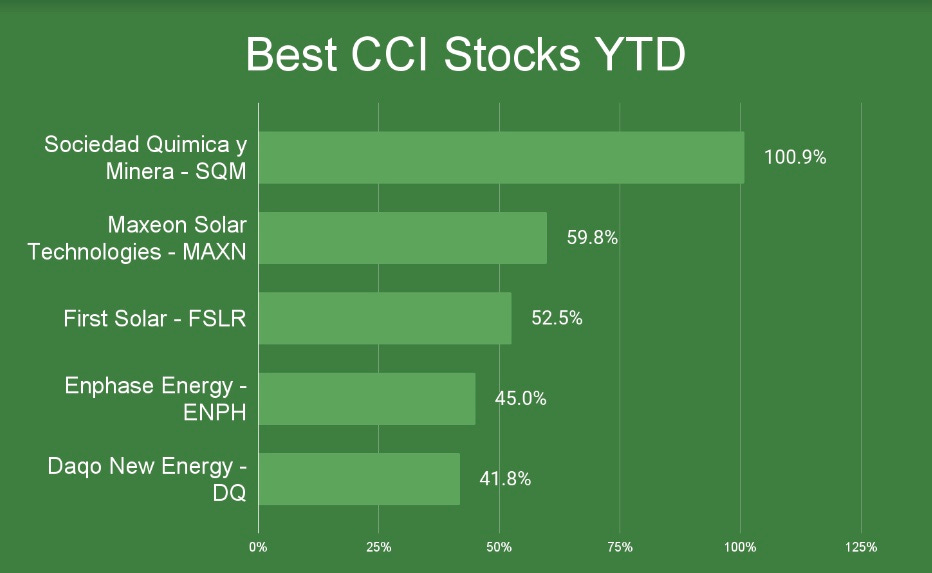 Best CCI Stocks YTD

Sociedad Quimica y Minera - SQM
100.9%

Maxeon Solar Technologies - MAXN
59.8%

First Solar - FSLR
52.5%

Enphase Energy - ENPH
45.0%

Daqo New Energy - DQ
41.8%

0%
25%
50%
75%
100%
125%